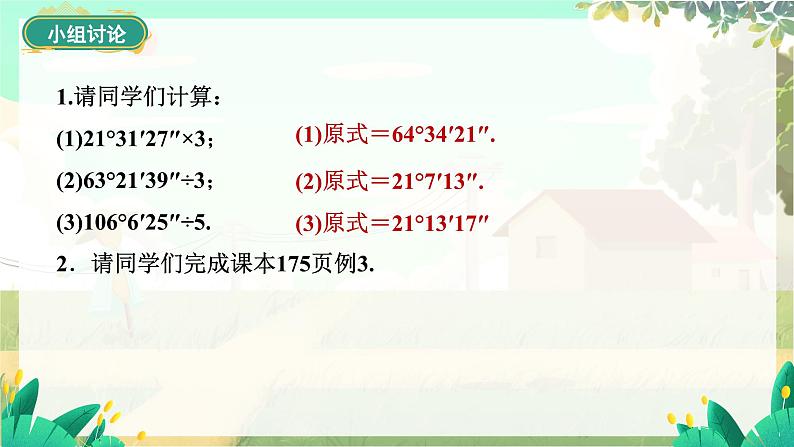 小组讨论

1.请同学们计算：

(1)$21°31'27''×3$；

(2)$63°21'39''÷3$；

(3)$106°6'25''÷5$.

(1)原式＝$64°34'21''$.

(2)原式＝$21°7'13''$.

(3)原式＝$21°13'17''$

2．请同学们完成课本175页例3.